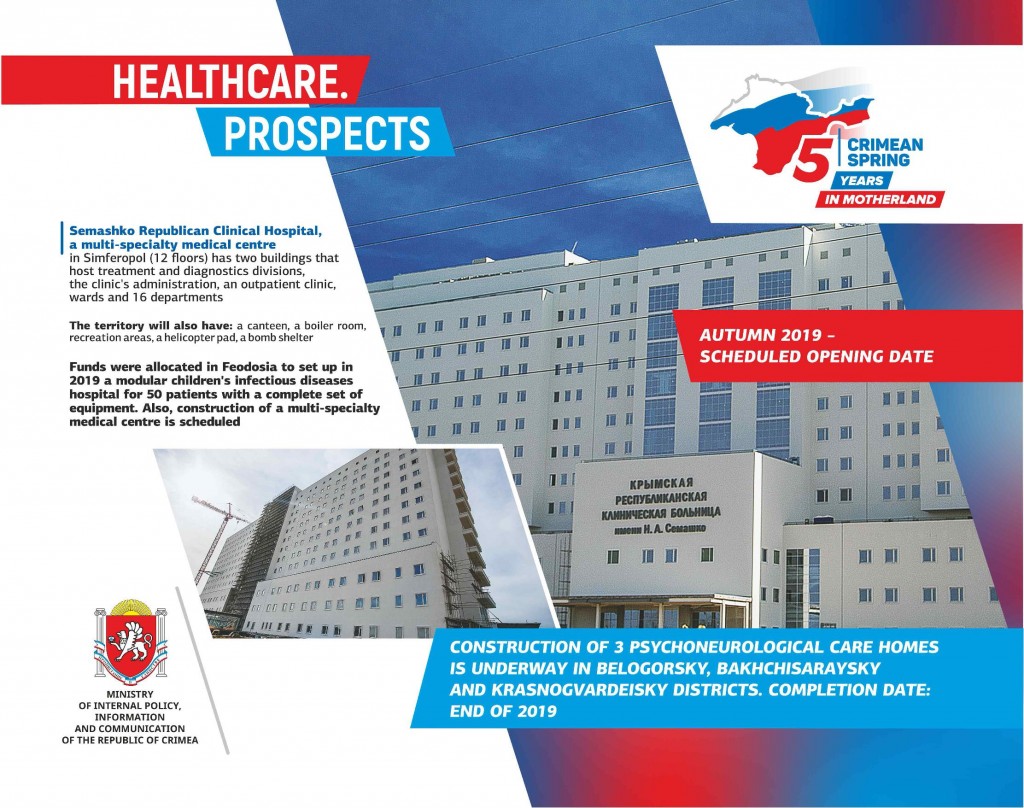 HEALTHCARE.
PROSPECTS

5 CRIMEAN SPRING
YEARS
IN MOTHERLAND

Semashko Republican Clinical Hospital, a multi-specialty medical centre in Simferopol (12 floors) has two buildings that host treatment and diagnostics divisions, the clinic's administration, an outpatient clinic, wards and 16 departments

The territory will also have: a canteen, a boiler room, recreation areas, a helicopter pad, a bomb shelter

Funds were allocated in Feodosia to set up in 2019 a modular children's infectious diseases hospital for 50 patients with a complete set of equipment. Also, construction of a multi-specialty medical centre is scheduled

AUTUMN 2019 – SCHEDULED OPENING DATE

КРЫМСКАЯ РЕСПУБЛИКАНСКАЯ КЛИНИЧЕСКАЯ БОЛЬНИЦА имени Н. А. Семашко

MINISTRY OF INTERNAL POLICY, INFORMATION AND COMMUNICATION OF THE REPUBLIC OF CRIMEA

CONSTRUCTION OF 3 PSYCHONEUROLOGICAL CARE HOMES IS UNDERWAY IN BELOGORSKY, BAKHCHISARAYSKY AND KRASNOGVARDEISKY DISTRICTS. COMPLETION DATE: END OF 2019